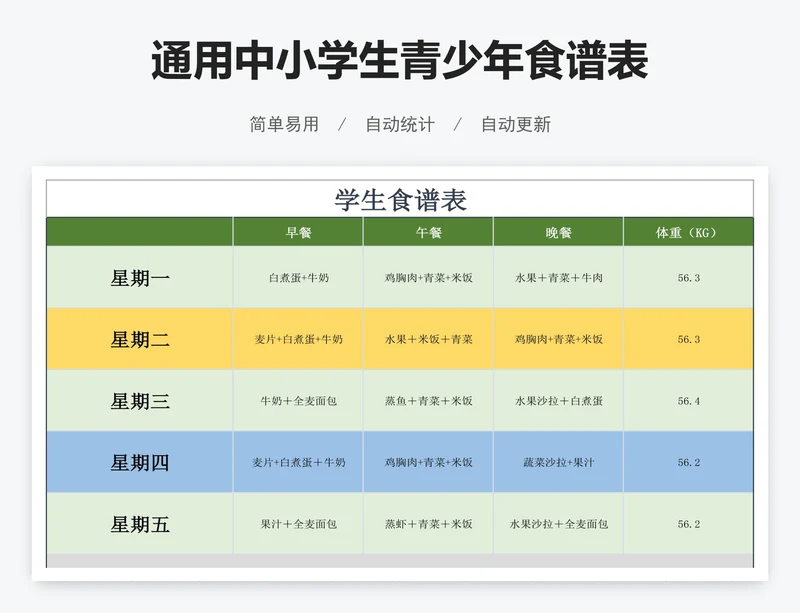 通用中小学生青少年食谱表

简单易用 / 自动统计 / 自动更新

学生食谱表

| | 早餐 | 午餐 | 晚餐 | 体重（KG） |
|---|---|---|---|---|
| 星期一 | 白煮蛋+牛奶 | 鸡胸肉+青菜+米饭 | 水果+青菜+牛肉 | 56.3 |
| 星期二 | 麦片+白煮蛋+牛奶 | 水果+米饭+青菜 | 鸡胸肉+青菜+米饭 | 56.3 |
| 星期三 | 牛奶+全麦面包 | 蒸鱼+青菜+米饭 | 水果沙拉+白煮蛋 | 56.4 |
| 星期四 | 麦片+白煮蛋+牛奶 | 鸡胸肉+青菜+米饭 | 蔬菜沙拉+果汁 | 56.2 |
| 星期五 | 果汁+全麦面包 | 蒸虾+青菜+米饭 | 水果沙拉+全麦面包 | 56.2 |